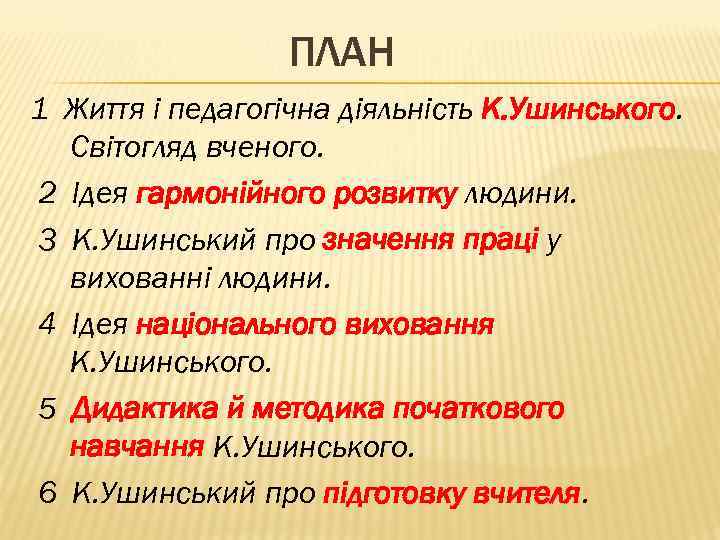 ПЛАН

1 Життя і педагогічна діяльність К.Ушинського. Світогляд вченого.

2 Ідея гармонійного розвитку людини.

3 К.Ушинський про значення праці у вихованні людини.

4 Ідея національного виховання К.Ушинського.

5 Дидактика й методика початкового навчання К.Ушинського.

6 К.Ушинський про підготовку вчителя.